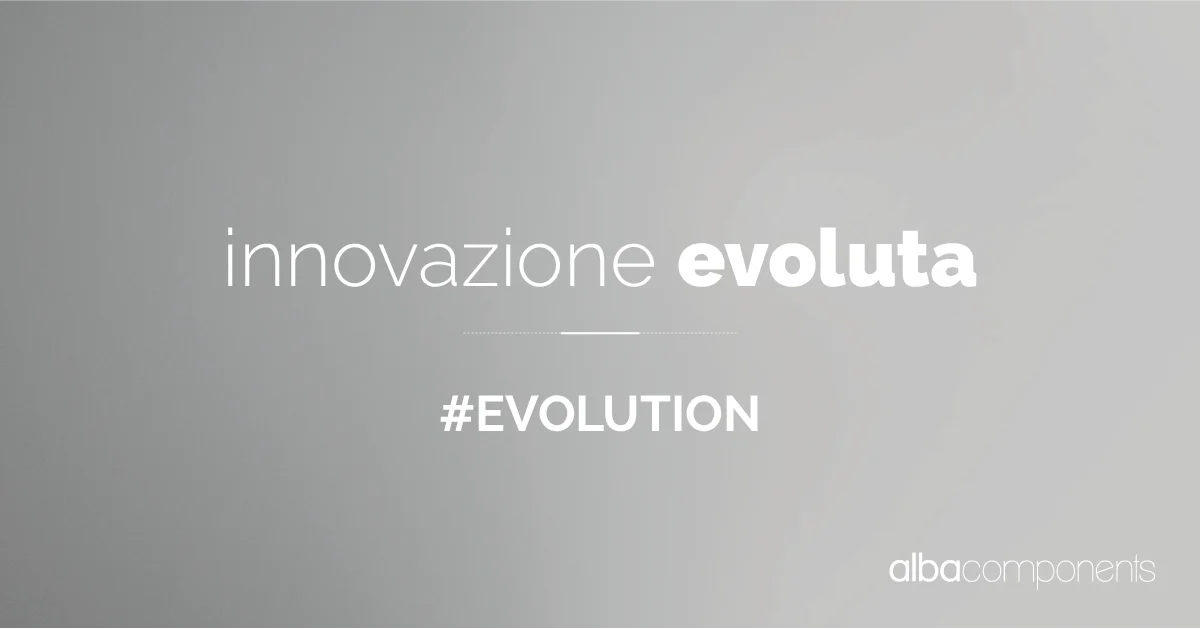 innovazione evoluta

#EVOLUTION

albacomponents